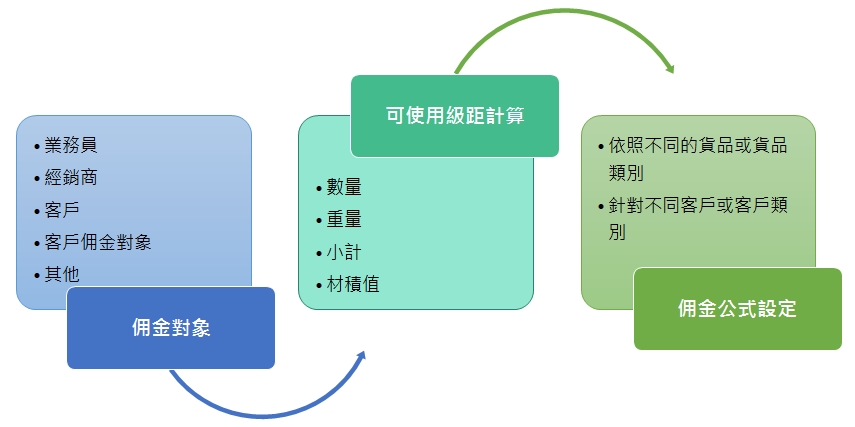 • 業務員
• 經銷商
• 客戶
• 客戶佣金對象
• 其他

佣金對象

可使用級距計算

• 數量
• 重量
• 小計
• 材積值

• 依照不同的貨品或貨品類別
• 針對不同客戶或客戶類別

佣金公式設定